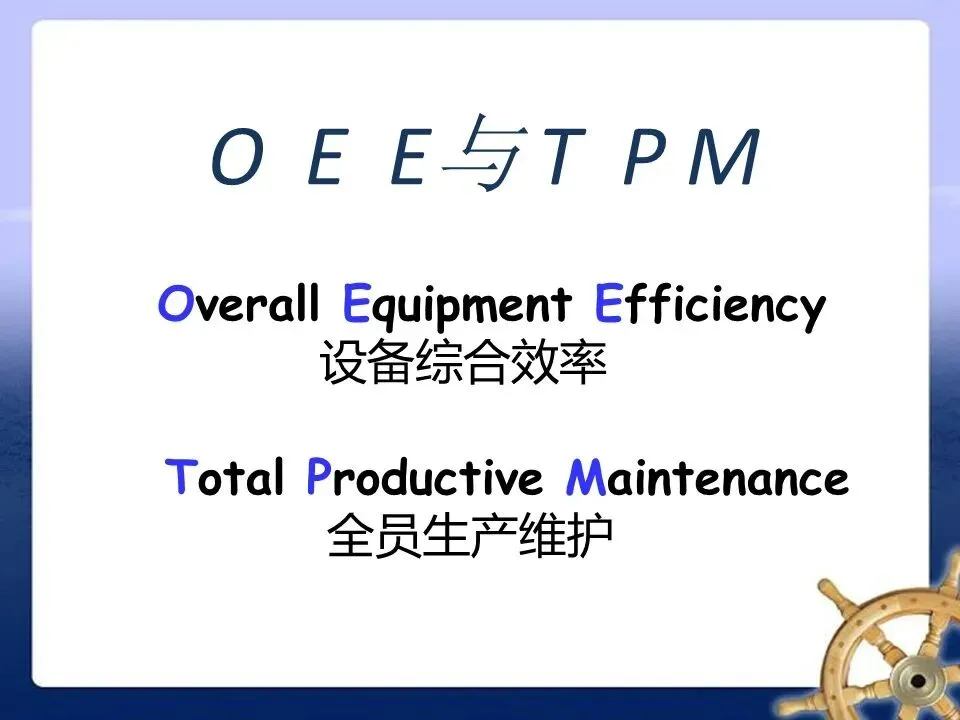 O E E与T P M

Overall Equipment Efficiency
设备综合效率

Total Productive Maintenance
全员生产维护